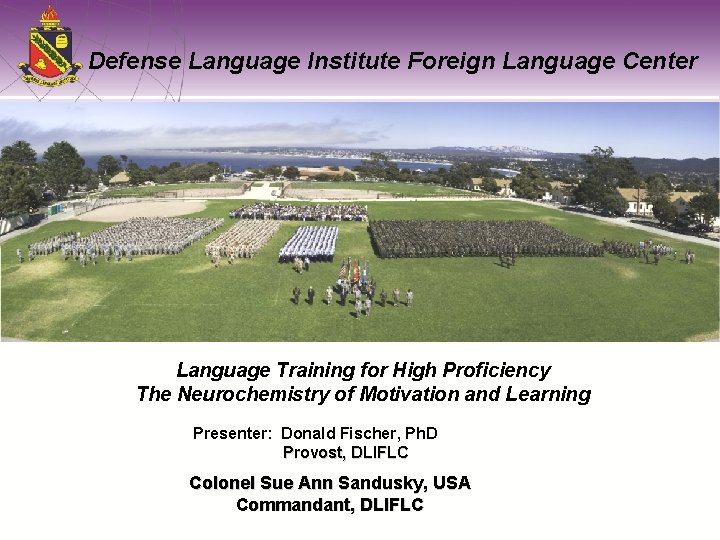 Defense Language Institute Foreign Language Center

Language Training for High Proficiency
The Neurochemistry of Motivation and Learning

Presenter: Donald Fischer, PhD
Provost, DLIFLC

Colonel Sue Ann Sandusky, USA
Commandant, DLIFLC